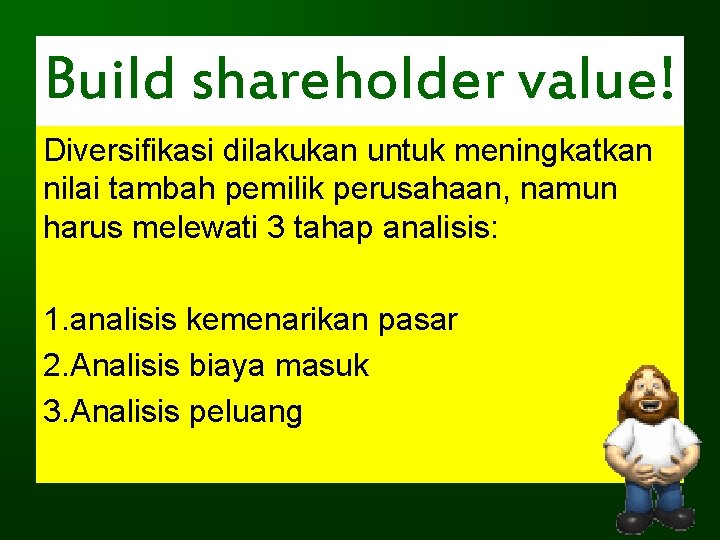 Build shareholder value!

Diversifikasi dilakukan untuk meningkatkan nilai tambah pemilik perusahaan, namun harus melewati 3 tahap analisis:

1.analisis kemenarikan pasar
2.Analisis biaya masuk
3.Analisis peluang